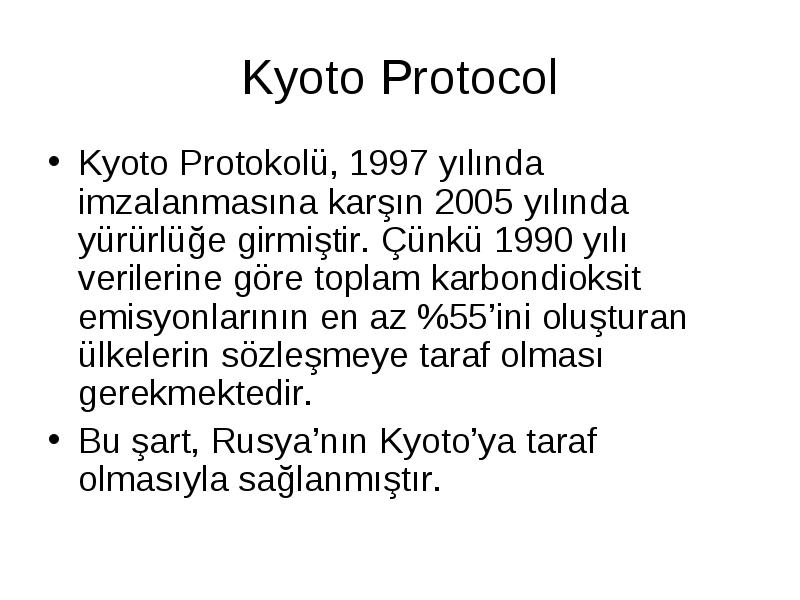 Kyoto Protocol

• Kyoto Protokolü, 1997 yılında imzalanmasına karşın 2005 yılında yürürlüğe girmiştir. Çünkü 1990 yılı verilerine göre toplam karbondioksit emisyonlarının en az %55’ini oluşturan ülkelerin sözleşmeye taraf olması gerekmektedir.

• Bu şart, Rusya’nın Kyoto’ya taraf olmasıyla sağlanmıştır.